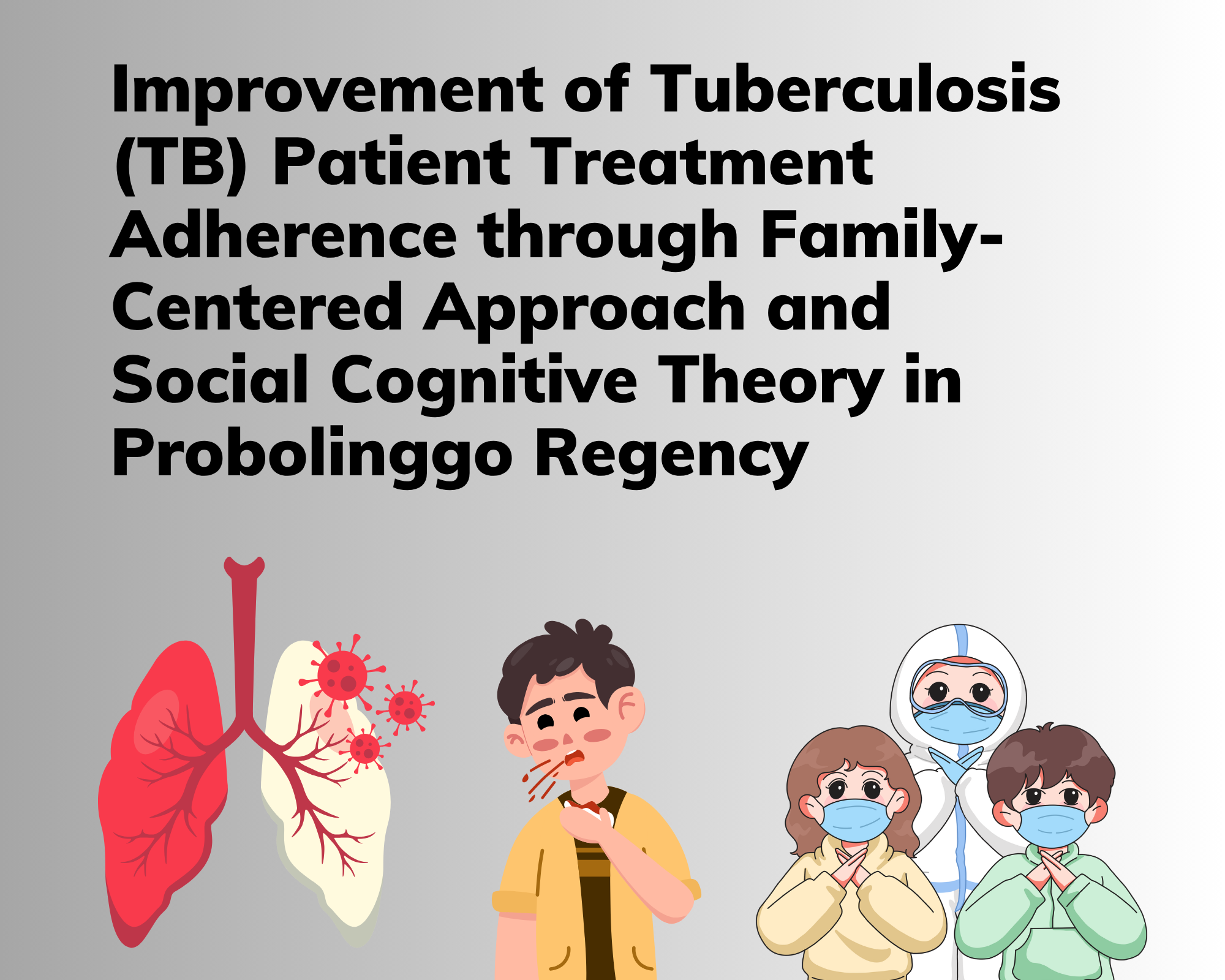 Improvement of Tuberculosis (TB) Patient Treatment Adherence through Family-Centered Approach and Social Cognitive Theory in Probolinggo Regency